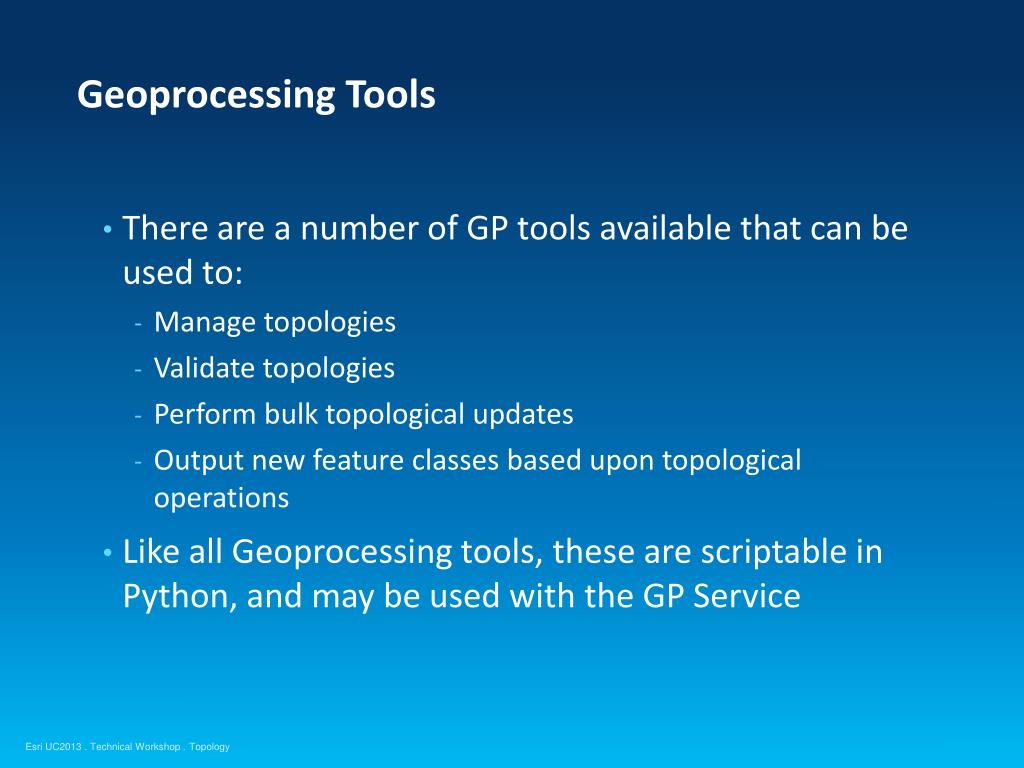 Geoprocessing Tools

• There are a number of GP tools available that can be used to:

- Manage topologies
- Validate topologies
- Perform bulk topological updates
- Output new feature classes based upon topological operations

• Like all Geoprocessing tools, these are scriptable in Python, and may be used with the GP Service

Esri UC2013 . Technical Workshop . Topology